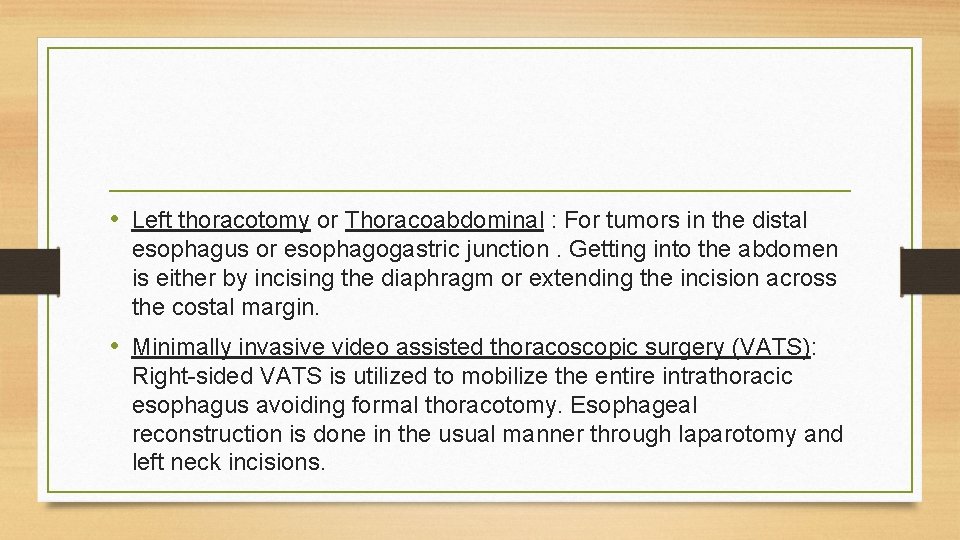 • Left thoracotomy or Thoracoabdominal : For tumors in the distal esophagus or esophagogastric junction . Getting into the abdomen is either by incising the diaphragm or extending the incision across the costal margin.

• Minimally invasive video assisted thoracoscopic surgery (VATS): Right-sided VATS is utilized to mobilize the entire intrathoracic esophagus avoiding formal thoracotomy. Esophageal reconstruction is done in the usual manner through laparotomy and left neck incisions.